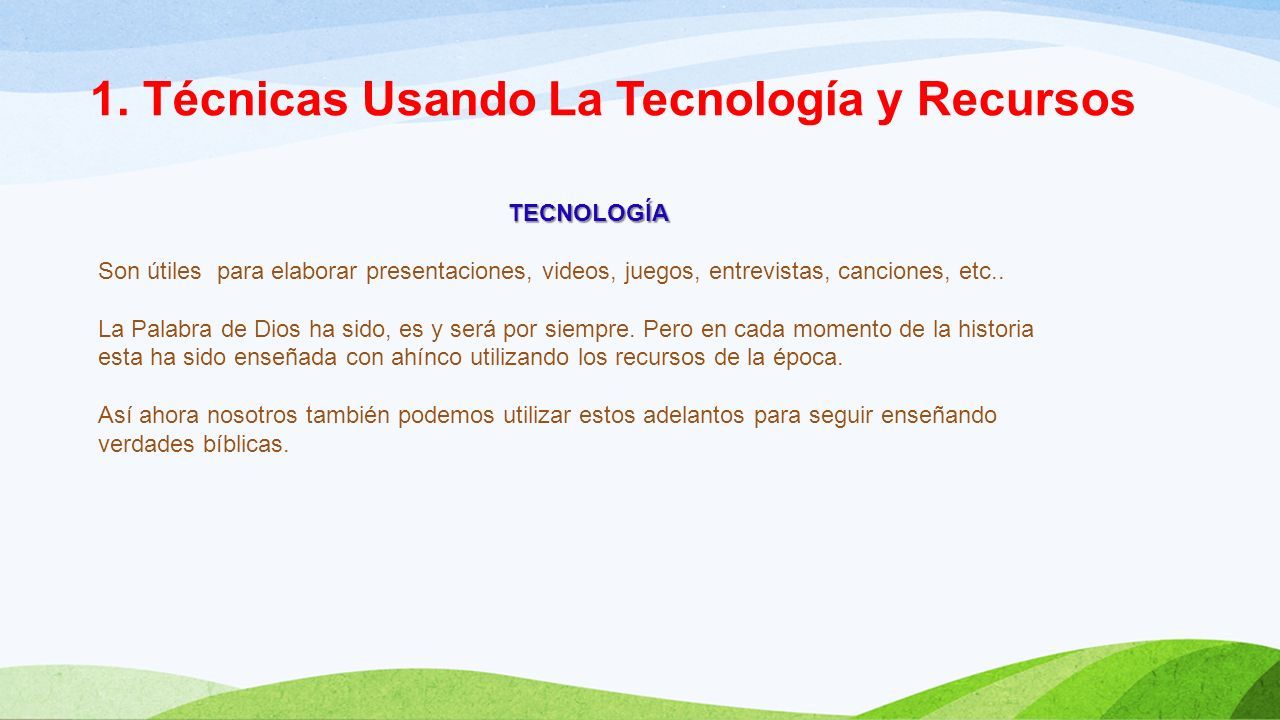 1. Técnicas Usando La Tecnología y Recursos

TECNOLOGÍA

Son útiles para elaborar presentaciones, videos, juegos, entrevistas, canciones, etc..

La Palabra de Dios ha sido, es y será por siempre. Pero en cada momento de la historia esta ha sido enseñada con ahínco utilizando los recursos de la época.

Así ahora nosotros también podemos utilizar estos adelantos para seguir enseñando verdades bíblicas.